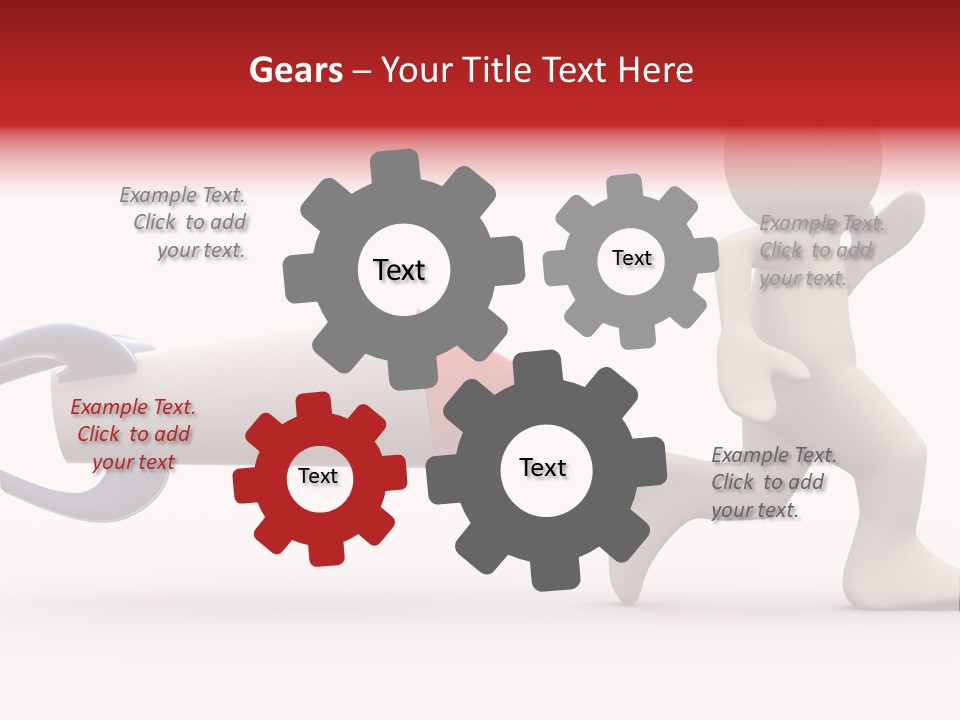 Gears – Your Title Text Here

Example Text. Click to add your text.

Text

Text

Example Text. Click to add your text.

Example Text. Click to add your text

Text

Text

Example Text. Click to add your text.